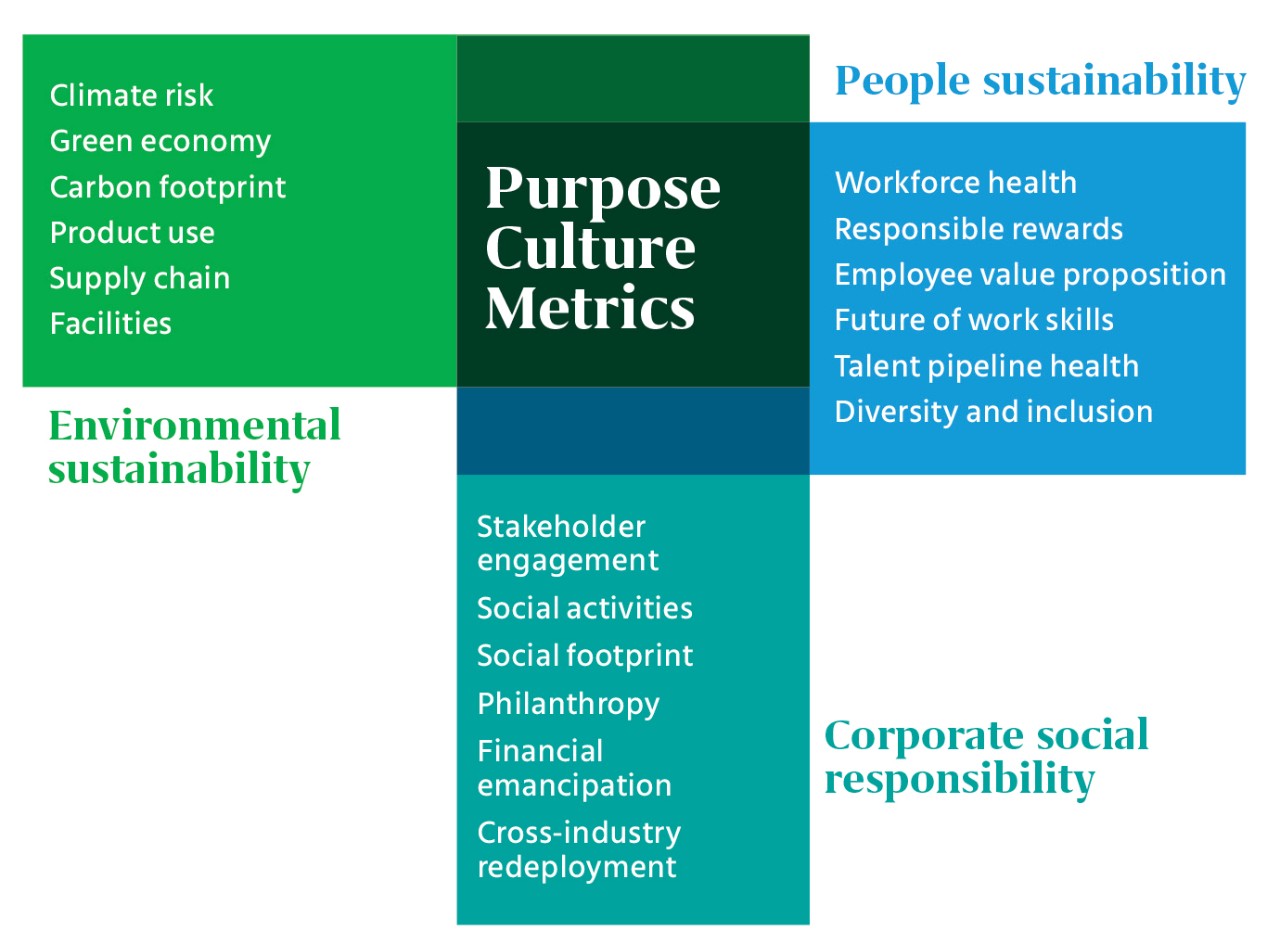 Climate risk
Green economy
Carbon footprint
Product use
Supply chain
Facilities

Environmental sustainability

Purpose
Culture
Metrics

People sustainability

Workforce health
Responsible rewards
Employee value proposition
Future of work skills
Talent pipeline health
Diversity and inclusion

Stakeholder engagement
Social activities
Social footprint
Philanthropy
Financial emancipation
Cross-industry redeployment

Corporate social responsibility